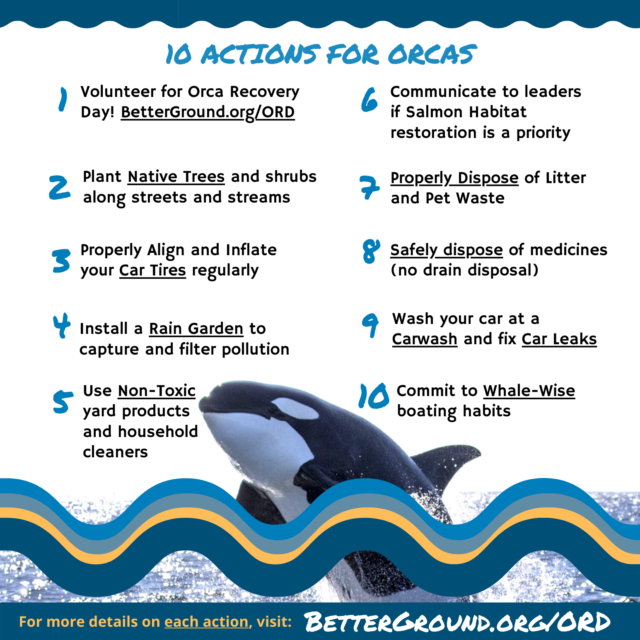 10 ACTIONS FOR ORCAS

1 Volunteer for Orca Recovery Day! BetterGround.org/ORD

2 Plant Native Trees and shrubs along streets and streams

3 Properly Align and Inflate your Car Tires regularly

4 Install a Rain Garden to capture and filter pollution

5 Use Non-Toxic yard products and household cleaners

6 Communicate to leaders if Salmon Habitat restoration is a priority

7 Properly Dispose of Litter and Pet Waste

8 Safely dispose of medicines (no drain disposal)

9 Wash your car at a Carwash and fix Car Leaks

10 Commit to Whale-Wise boating habits

For more details on each action, visit: BETTERGROUND.ORG/ORD